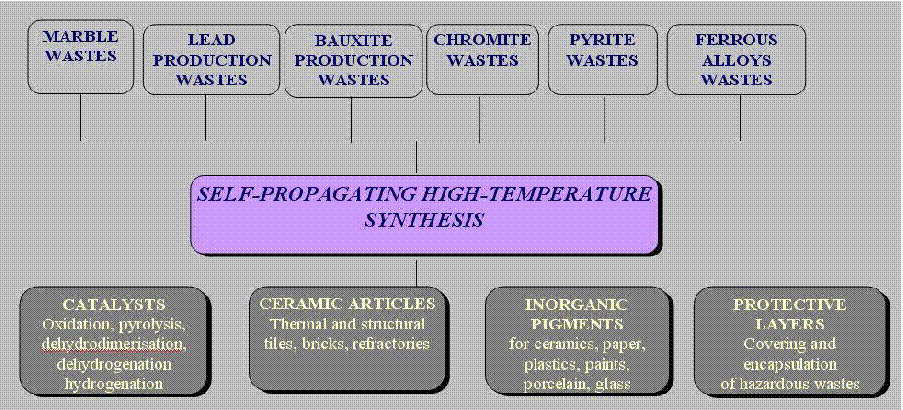 MARBLE WASTES

LEAD PRODUCTION WASTES

BAUXITE PRODUCTION WASTES

CHROMITE WASTES

PYRITE WASTES

FERROUS ALLOYS WASTES

SELF-PROPAGATING HIGH-TEMPERATURE SYNTHESIS

CATALYSTS
Oxidation, pyrolysis, dehydrodimerisation, dehydrogenation hydrogenation

CERAMIC ARTICLES
Thermal and structural tiles, bricks, refractories

INORGANIC PIGMENTS
for ceramics, paper, plastics, paints, porcelain, glass

PROTECTIVE LAYERS
Covering and encapsulation of hazardous wastes